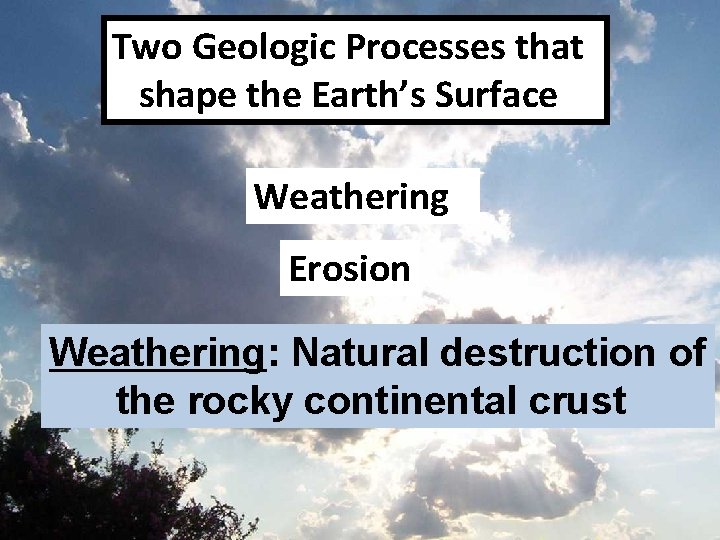 Two Geologic Processes that shape the Earth's Surface

Weathering

Erosion

Weathering: Natural destruction of the rocky continental crust